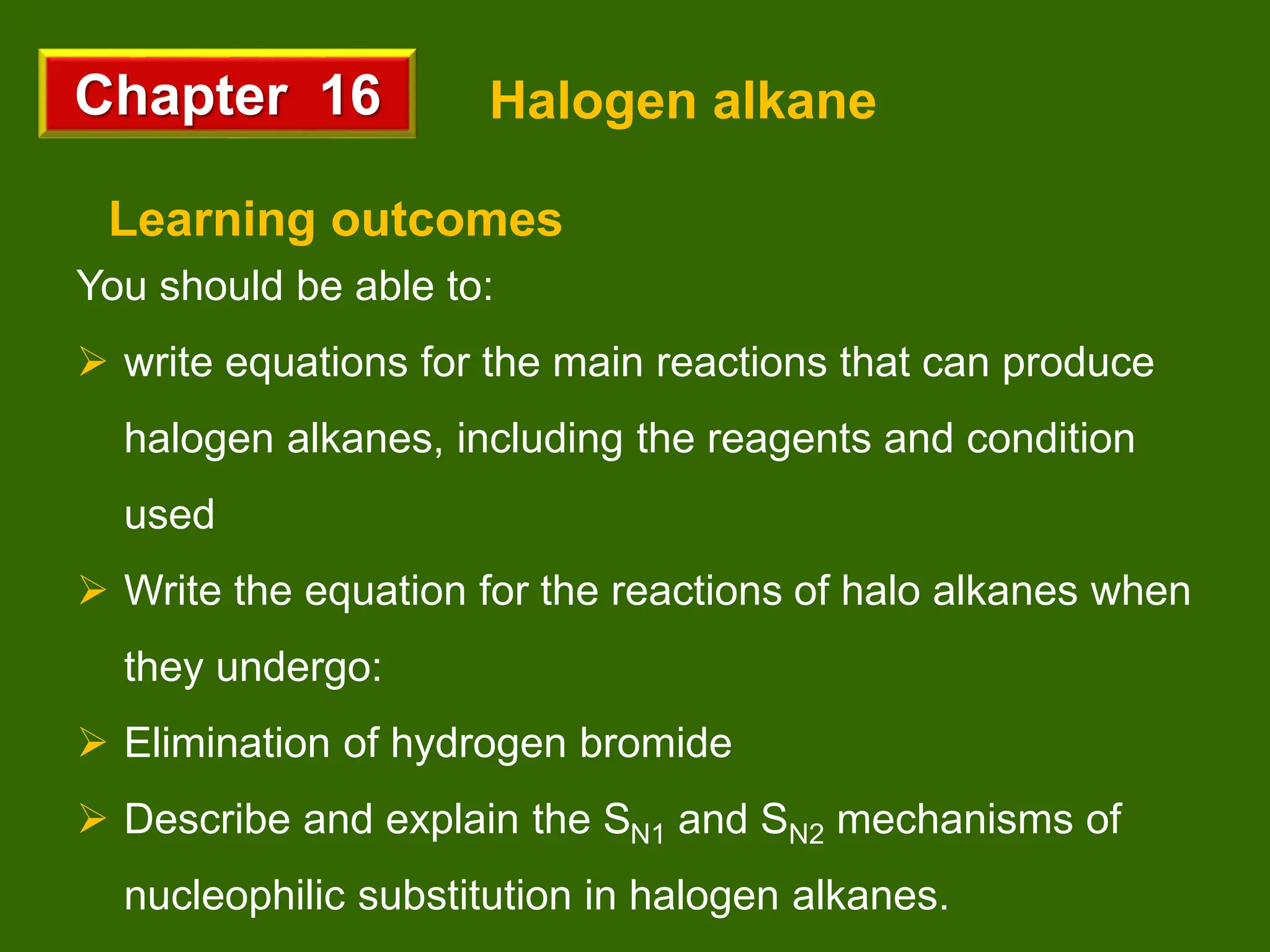 Chapter 16

Halogen alkane

Learning outcomes

You should be able to:

➢ write equations for the main reactions that can produce halogen alkanes, including the reagents and condition used

➢ Write the equation for the reactions of halo alkanes when they undergo:

➢ Elimination of hydrogen bromide

➢ Describe and explain the $S_{N1}$ and $S_{N2}$ mechanisms of nucleophilic substitution in halogen alkanes.